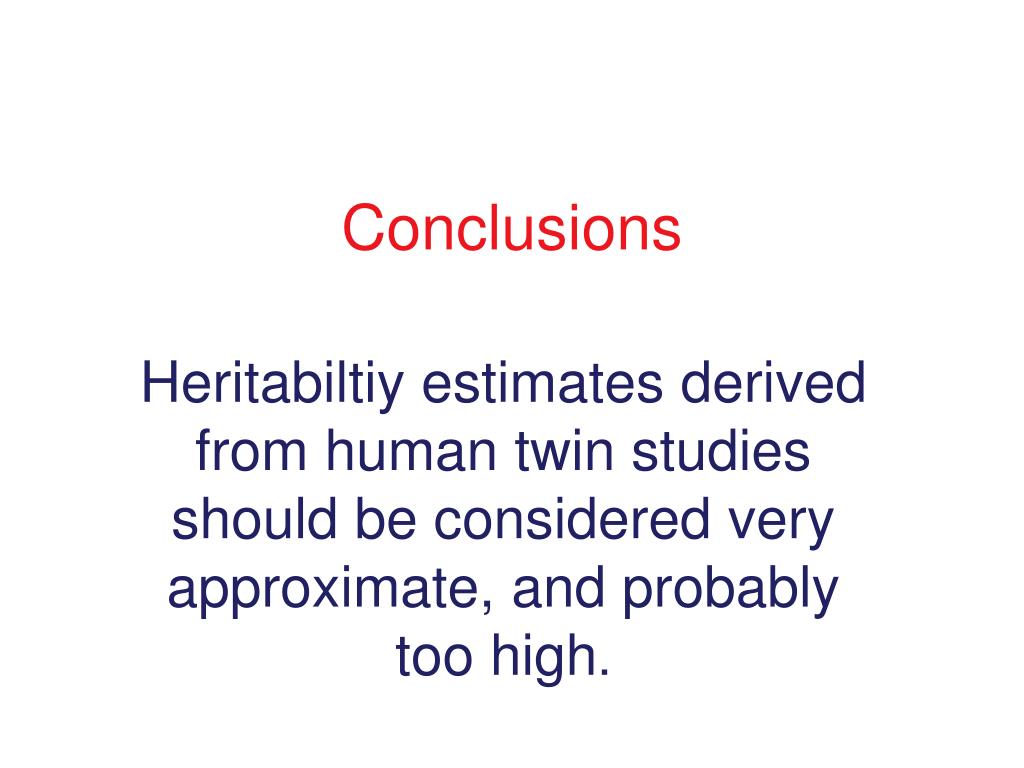 Conclusions

Heritabiltiy estimates derived from human twin studies should be considered very approximate, and probably too high.